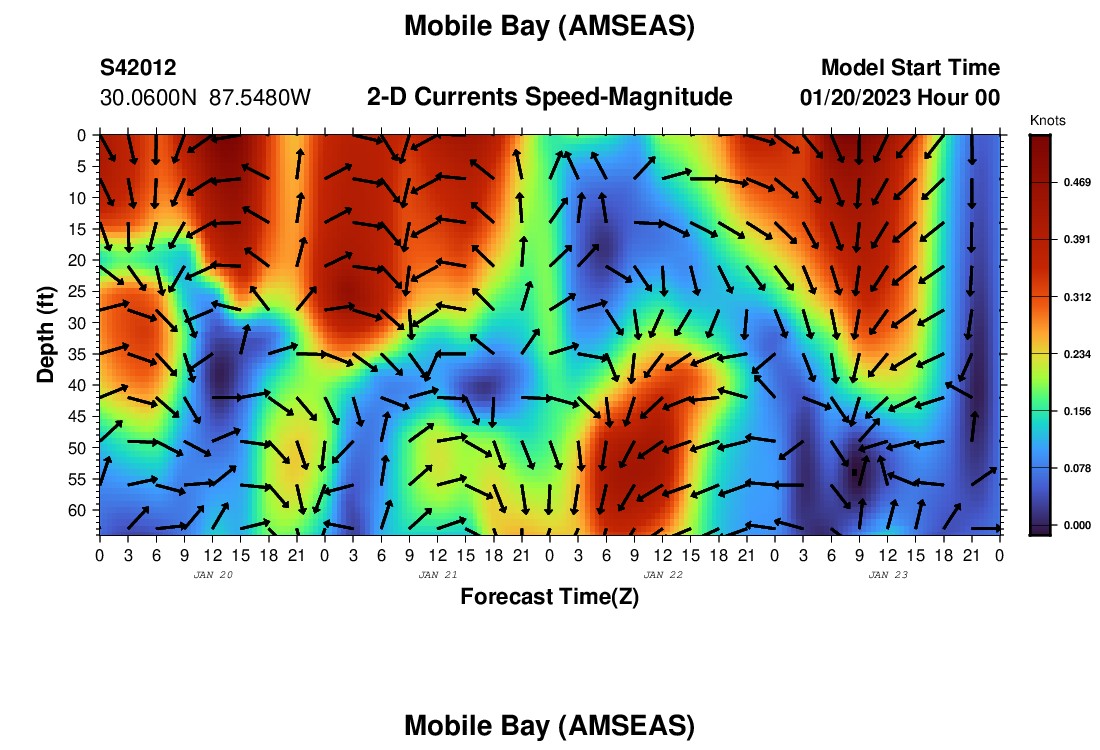 Mobile Bay (AMSEAS)

S42012
30.0600N 87.5480W

2-D Currents Speed-Magnitude

Model Start Time
01/20/2023 Hour 00

Knots
0.469
0.391
0.312
0.234
0.156
0.078
0.000

Depth (ft)
0
5
10
15
20
25
30
35
40
45
50
55
60

0 3 6 9 12 15 18 21 0 3 6 9 12 15 18 21 0 3 6 9 12 15 18 21 0 3 6 9 12 15 18 21 0
JAN 20
JAN 21
JAN 22
JAN 23

Forecast Time(Z)

Mobile Bay (AMSEAS)